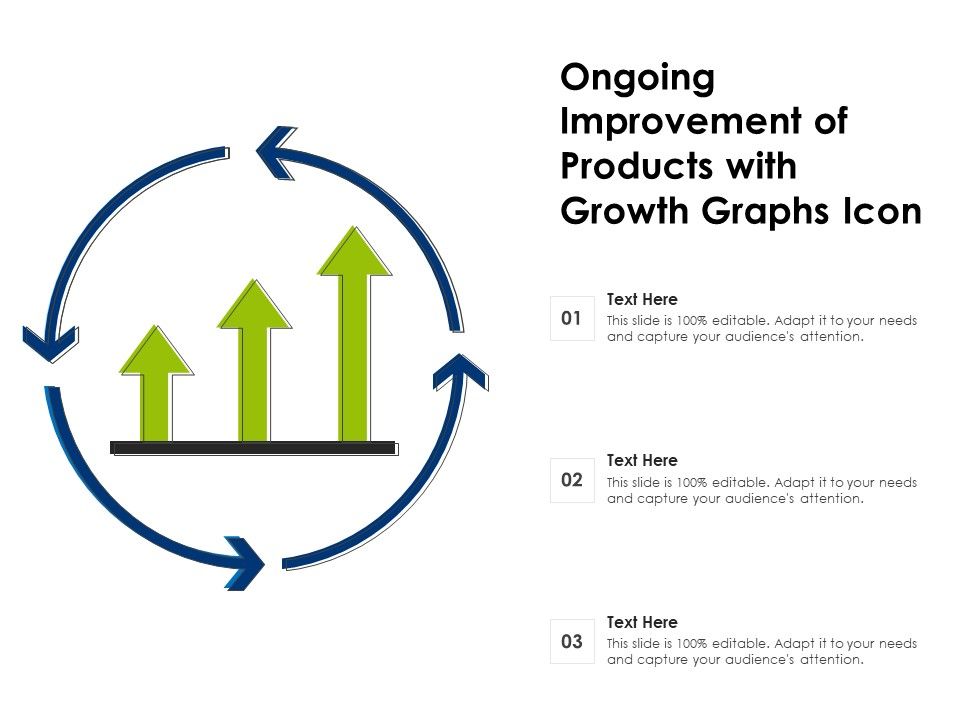 Ongoing Improvement of Products with Growth Graphs Icon

01

Text Here

This slide is 100% editable. Adapt it to your needs and capture your audience's attention.

02

Text Here

This slide is 100% editable. Adapt it to your needs and capture your audience's attention.

03

Text Here

This slide is 100% editable. Adapt it to your needs and capture your audience's attention.